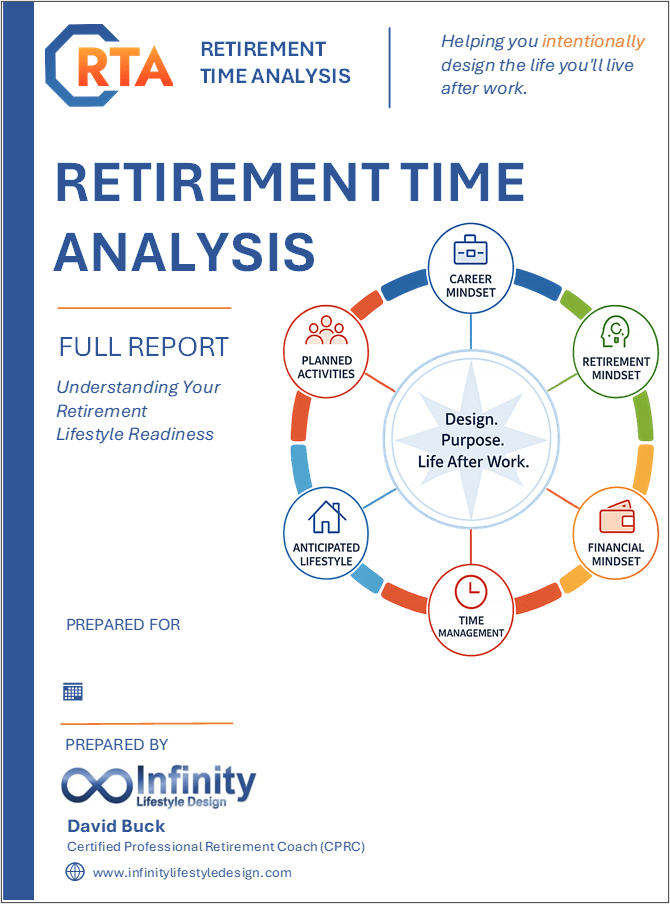 RTA

RETIREMENT
TIME ANALYSIS

Helping you intentionally design the life you'll live after work.

RETIREMENT TIME ANALYSIS

FULL REPORT

Understanding Your
Retirement
Lifestyle Readiness

CAREER
MINDSET

RETIREMENT
MINDSET

FINANCIAL
MINDSET

TIME
MANAGEMENT

ANTICIPATED
LIFESTYLE

PLANNED
ACTIVITIES

Design.
Purpose.
Life After Work.

PREPARED FOR

PREPARED BY

Infinity
Lifestyle Design

David Buck
Certified Professional Retirement Coach (CPRC)

www.infinitylifestyledesign.com